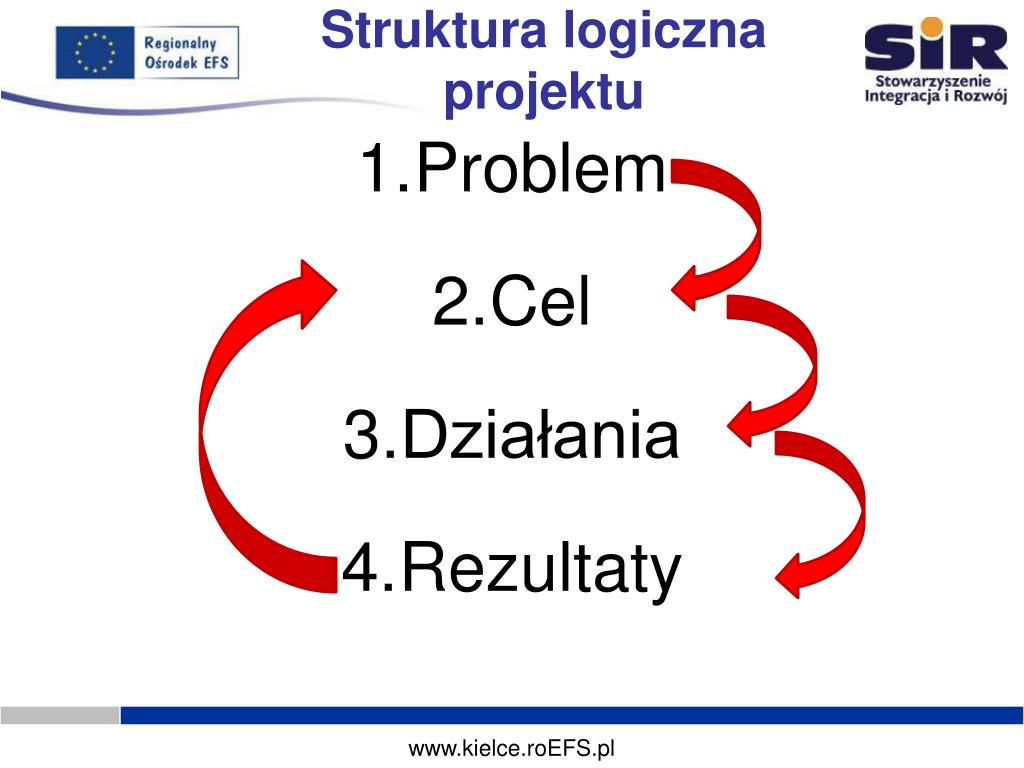 Regionalny Ośrodek EFS

Struktura logiczna projektu

SIR Stowarzyszenie Integracja i Rozwój

1.Problem

2.Cel

3.Działania

4.Rezultaty

www.kielce.roEFS.pl